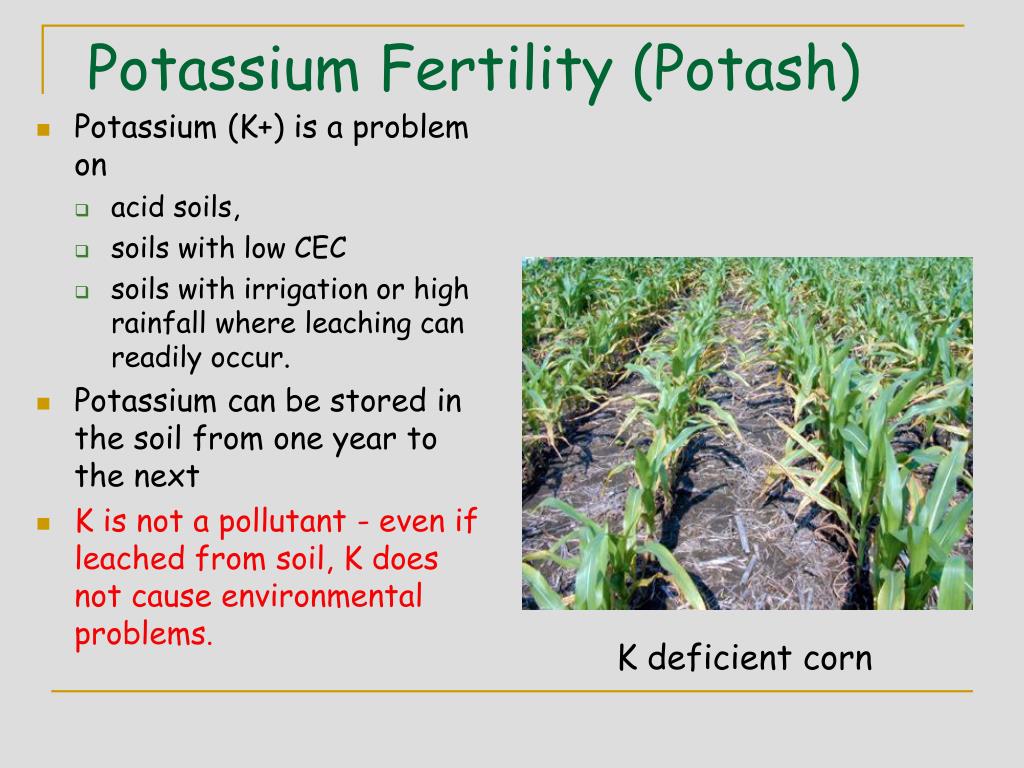 Potassium Fertility (Potash)

Potassium (K+) is a problem on

acid soils,

soils with low CEC

soils with irrigation or high rainfall where leaching can readily occur.

Potassium can be stored in the soil from one year to the next

K is not a pollutant - even if leached from soil, K does not cause environmental problems.

K deficient corn